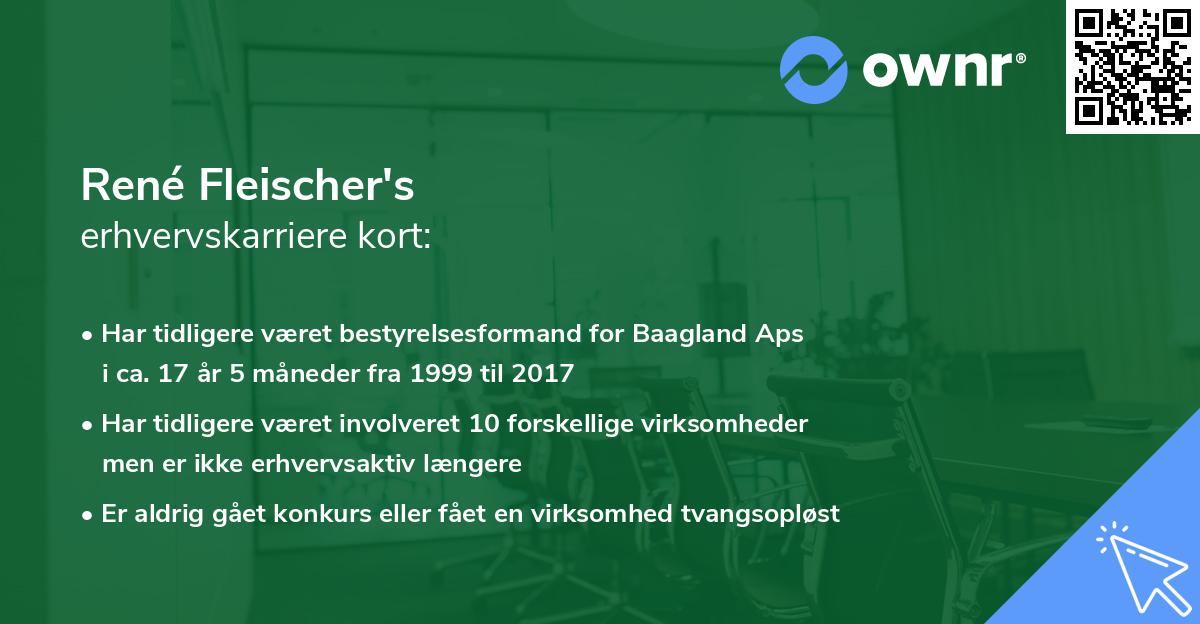 ownr®

René Fleischer's
erhvervskarriere kort:

• Har tidligere været bestyrelsesformand for Baagland Aps i ca. 17 år 5 måneder fra 1999 til 2017

• Har tidligere været involveret 10 forskellige virksomheder men er ikke erhvervsaktiv længere

• Er aldrig gået konkurs eller fået en virksomhed tvangsopløst